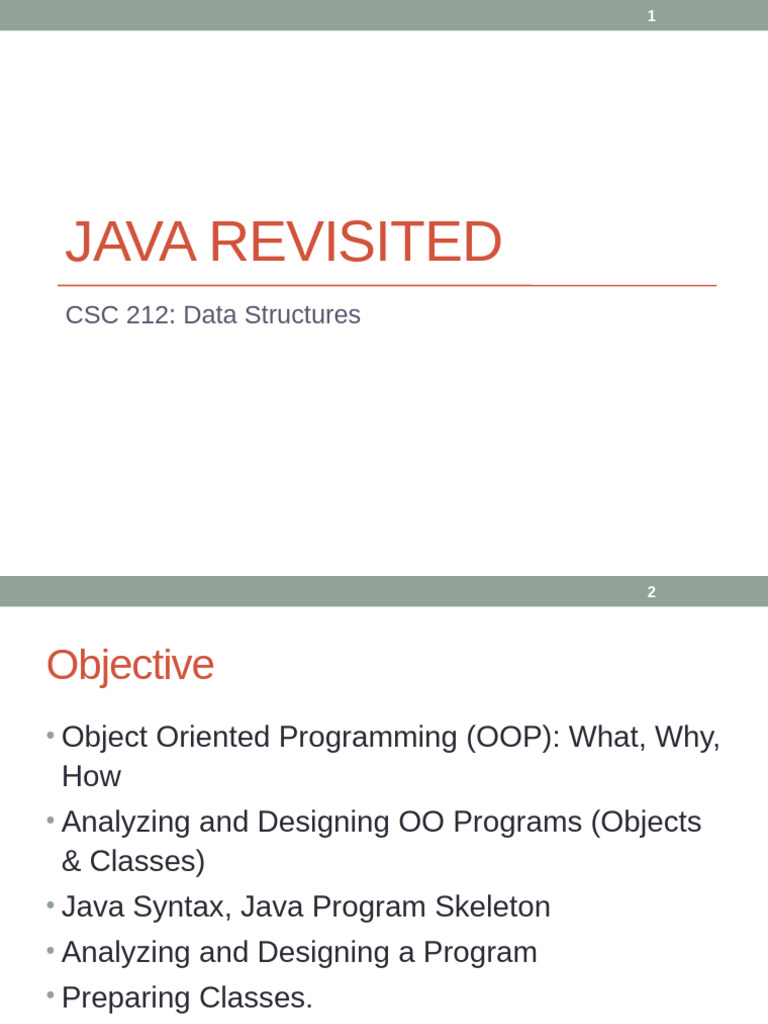 1

JAVA REVISITED

CSC 212: Data Structures

2

Objective

• Object Oriented Programming (OOP): What, Why, How
• Analyzing and Designing OO Programs (Objects & Classes)
• Java Syntax, Java Program Skeleton
• Analyzing and Designing a Program
• Preparing Classes.